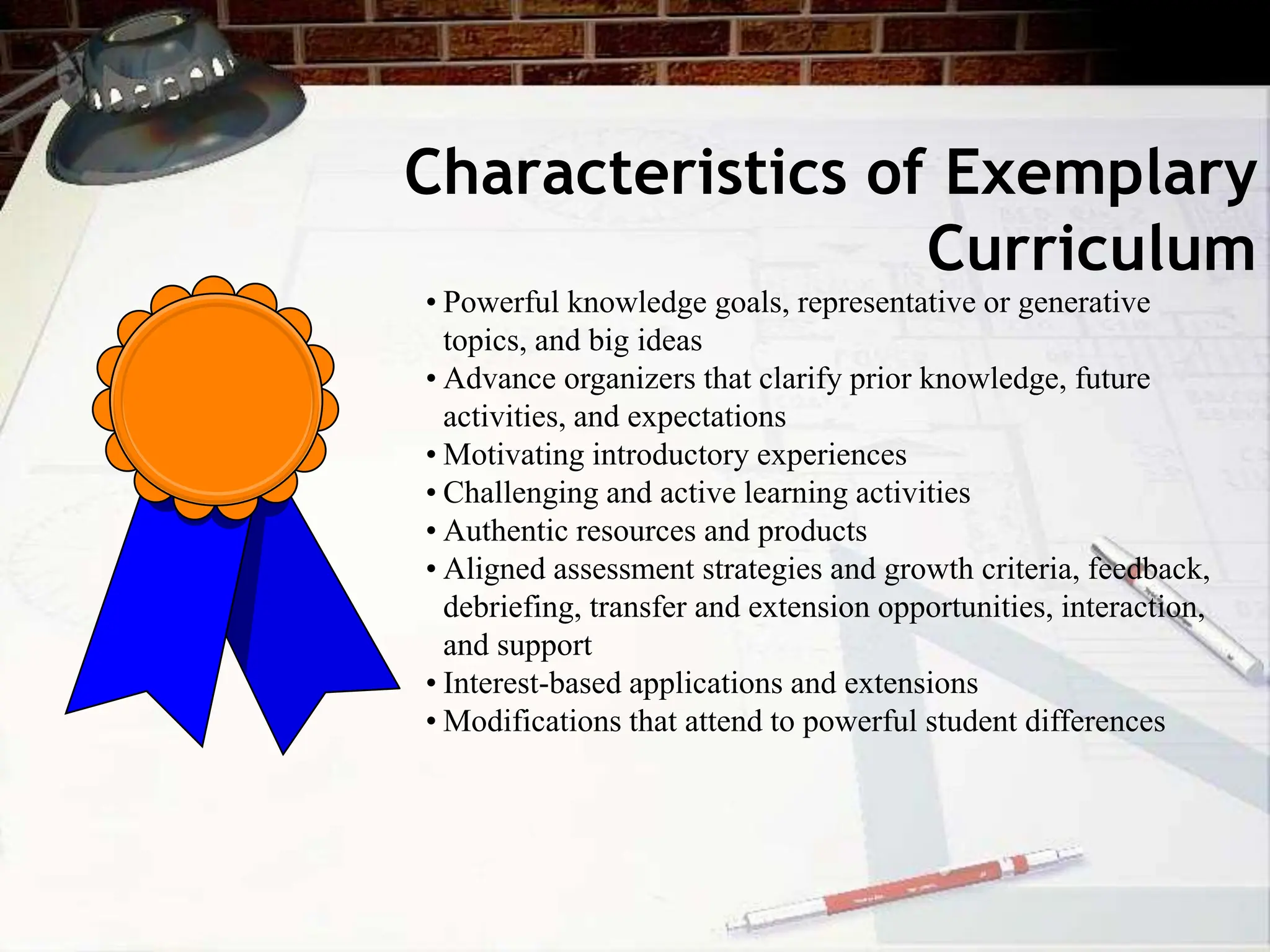 Characteristics of Exemplary Curriculum

• Powerful knowledge goals, representative or generative topics, and big ideas
• Advance organizers that clarify prior knowledge, future activities, and expectations
• Motivating introductory experiences
• Challenging and active learning activities
• Authentic resources and products
• Aligned assessment strategies and growth criteria, feedback, debriefing, transfer and extension opportunities, interaction, and support
• Interest-based applications and extensions
• Modifications that attend to powerful student differences